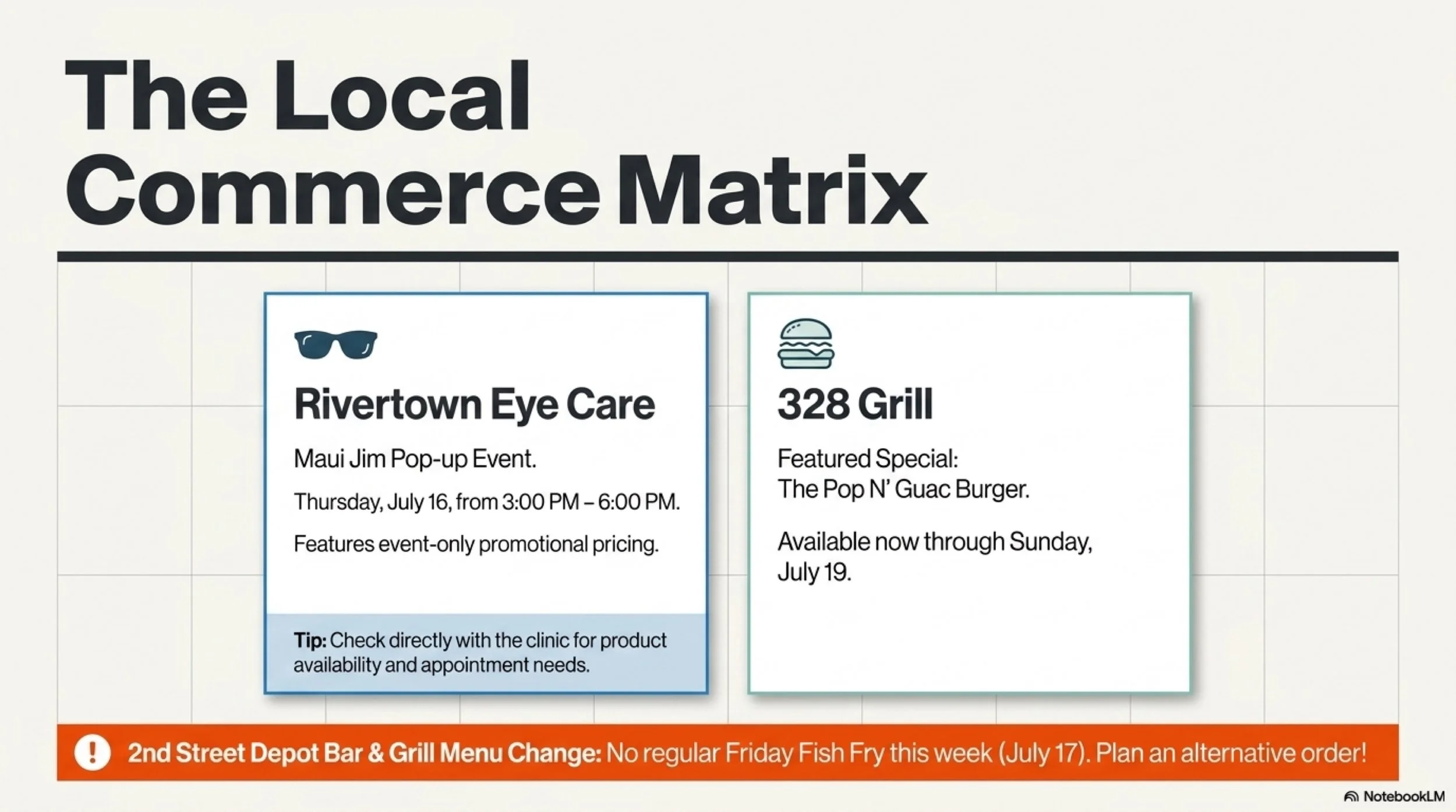 The Local Commerce Matrix

Rivertown Eye Care

Maui Jim Pop-up Event.

Thursday, July 16, from 3:00 PM – 6:00 PM.

Features event-only promotional pricing.

Tip: Check directly with the clinic for product availability and appointment needs.

328 Grill

Featured Special:
The Pop N' Guac Burger.

Available now through Sunday, July 19.

! 2nd Street Depot Bar & Grill Menu Change: No regular Friday Fish Fry this week (July 17). Plan an alternative order!

NotebookLM